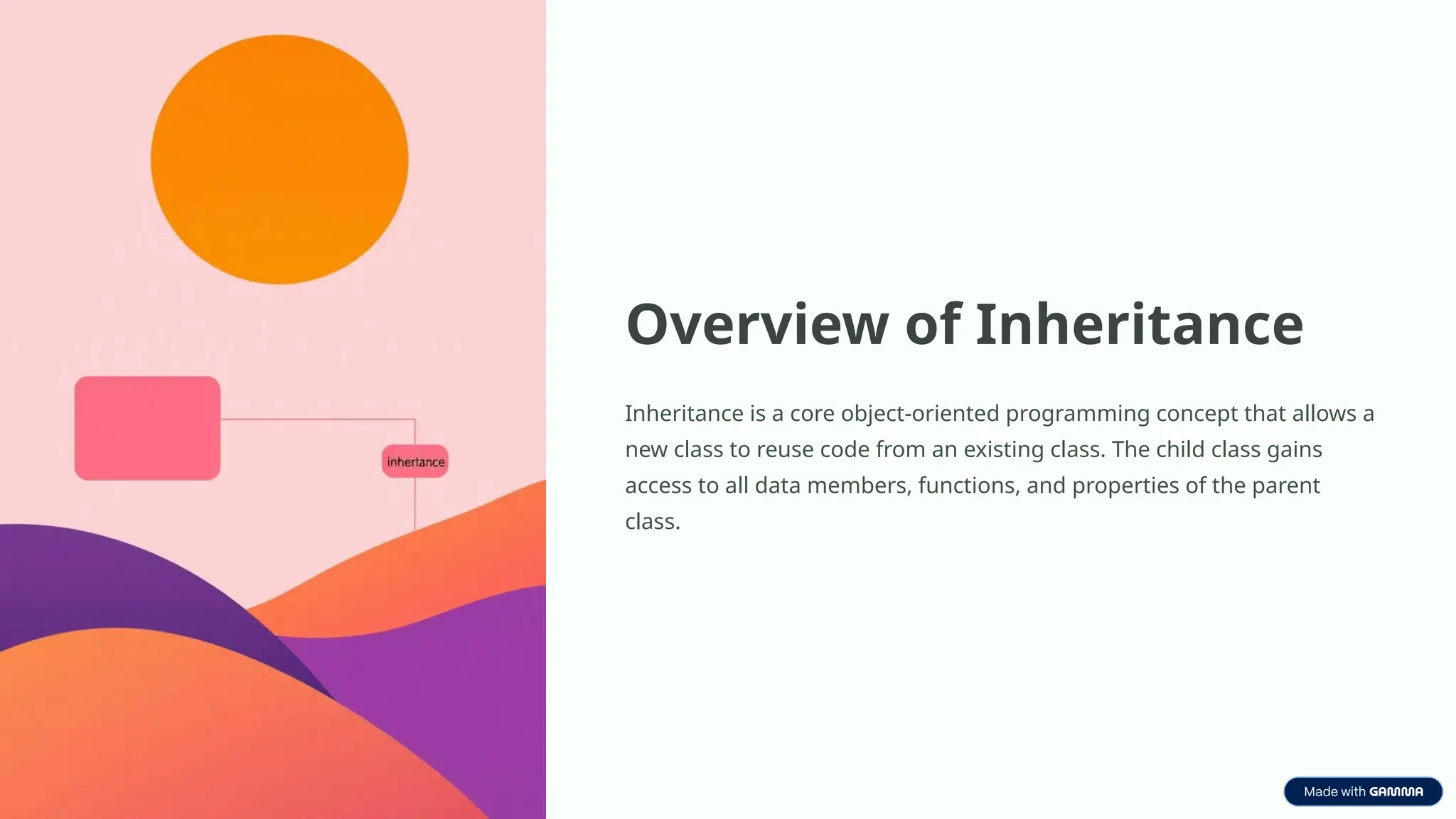 inhertance

Overview of Inheritance

Inheritance is a core object-oriented programming concept that allows a new class to reuse code from an existing class. The child class gains access to all data members, functions, and properties of the parent class.

Made with GAMMA